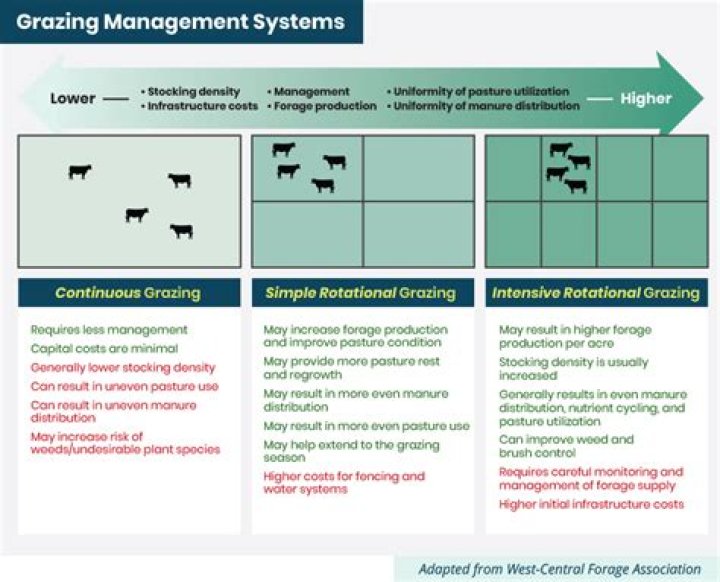 Grazing Management Systems

Lower — • Stocking density • Infrastructure costs • Management • Forage production • Uniformity of pasture utilization • Uniformity of manure distribution — Higher

Continuous Grazing

Requires less management
Capital costs are minimal
Generally lower stocking density
Can result in uneven pasture use
Can result in uneven manure distribution
May increase risk of weeds/undesirable plant species

Simple Rotational Grazing

May increase forage production and improve pasture condition
May provide more pasture rest and regrowth
May result in more even manure distribution
May result in more even pasture use
May help extend to the grazing season
Higher costs for fencing and water systems

Intensive Rotational Grazing

May result in higher forage production per acre
Stocking density is usually increased
Generally results in even manure distribution, nutrient cycling, and pasture utilization
Can improve weed and brush control
Requires careful monitoring and management of forage supply
Higher initial infrastructure costs

Adapted from West-Central Forage Association